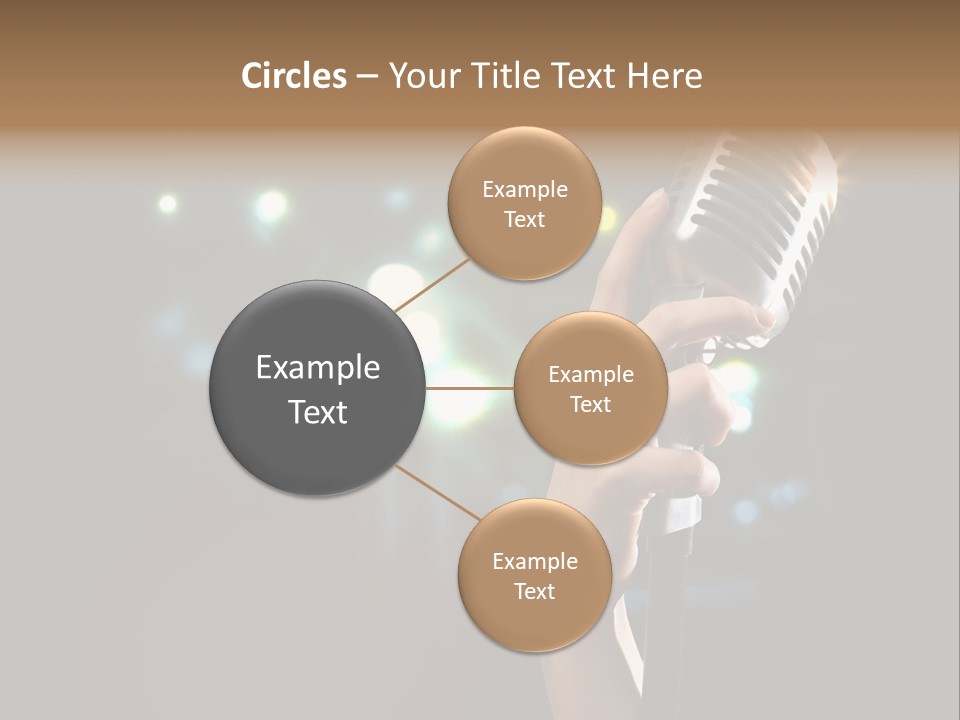 Circles – Your Title Text Here

Example Text

Example Text

Example Text

Example Text